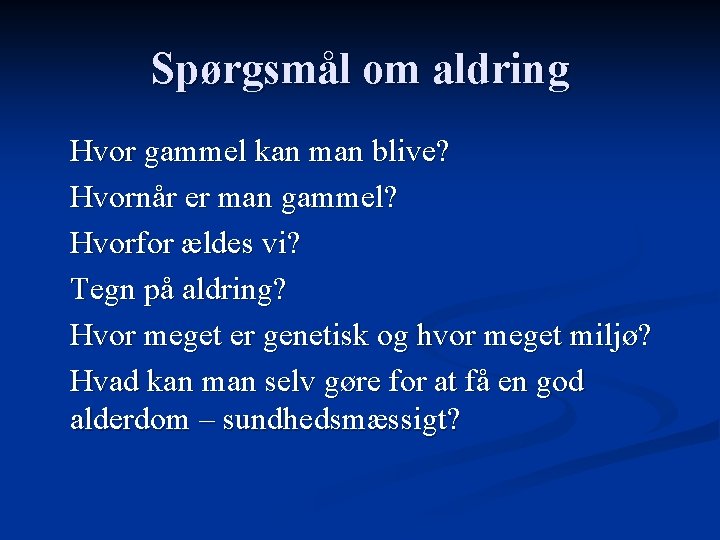 Spørgsmål om aldring

Hvor gammel kan man blive?

Hvornår er man gammel?

Hvorfor ældes vi?

Tegn på aldring?

Hvor meget er genetisk og hvor meget miljø?

Hvad kan man selv gøre for at få en god alderdom – sundhedsmæssigt?